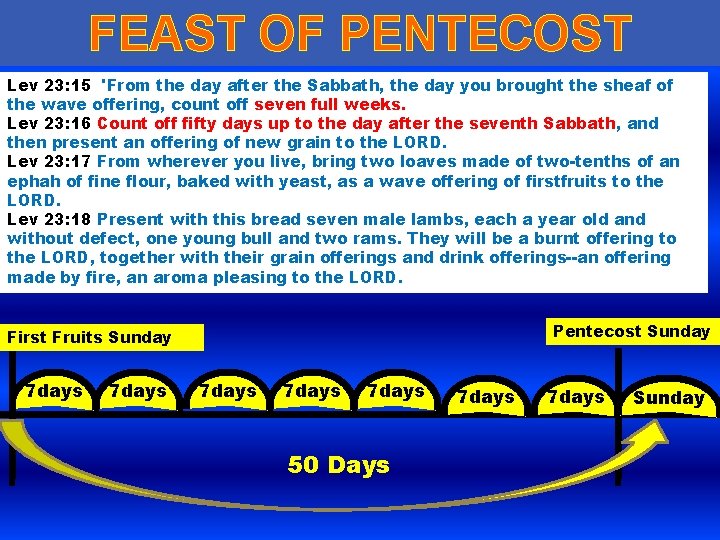 FEAST OF PENTECOST

Lev 23:15 'From the day after the Sabbath, the day you brought the sheaf of the wave offering, count off seven full weeks.
Lev 23:16 Count off fifty days up to the day after the seventh Sabbath, and then present an offering of new grain to the LORD.
Lev 23:17 From wherever you live, bring two loaves made of two-tenths of an ephah of fine flour, baked with yeast, as a wave offering of firstfruits to the LORD.
Lev 23:18 Present with this bread seven male lambs, each a year old and without defect, one young bull and two rams. They will be a burnt offering to the LORD, together with their grain offerings and drink offerings--an offering made by fire, an aroma pleasing to the LORD.

First Fruits Sunday

Pentecost Sunday

7days 7days 7days 7days 7days 7days 7days Sunday

50 Days